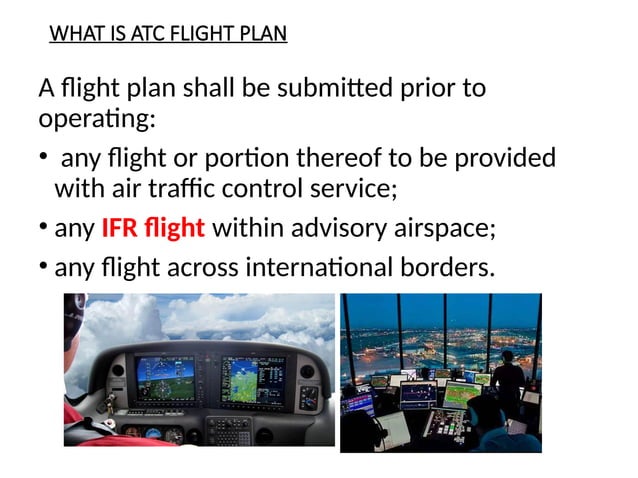 WHAT IS ATC FLIGHT PLAN

A flight plan shall be submitted prior to operating:

• any flight or portion thereof to be provided with air traffic control service;

• any IFR flight within advisory airspace;

• any flight across international borders.